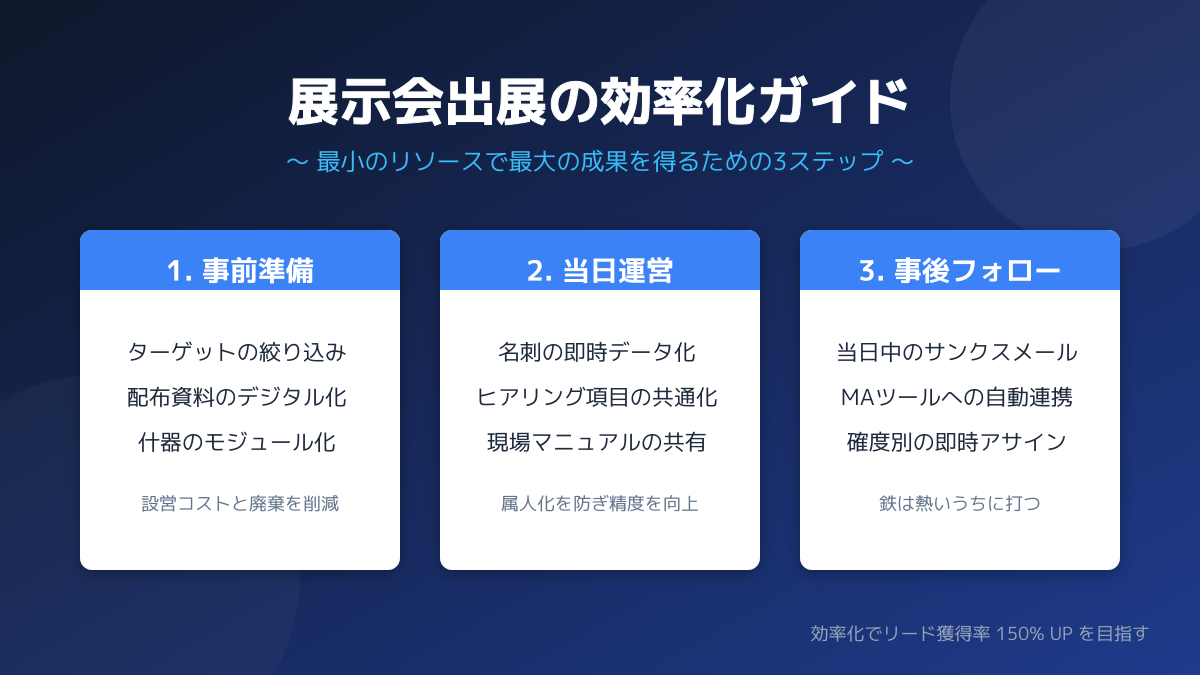 展示会出展の効率化ガイド

〜 最小のリソースで最大の成果を得るための3ステップ 〜

1. 事前準備

ターゲットの絞り込み
配布資料のデジタル化
什器のモジュール化

設営コストと廃棄を削減

2. 当日運営

名刺の即時データ化
ヒアリング項目の共通化
現場マニュアルの共有

属人化を防ぎ精度を向上

3. 事後フォロー

当日中のサンクスメール
MAツールへの自動連携
確度別の即時アサイン

鉄は熱いうちに打つ

効率化でリード獲得率 150% UP を目指す